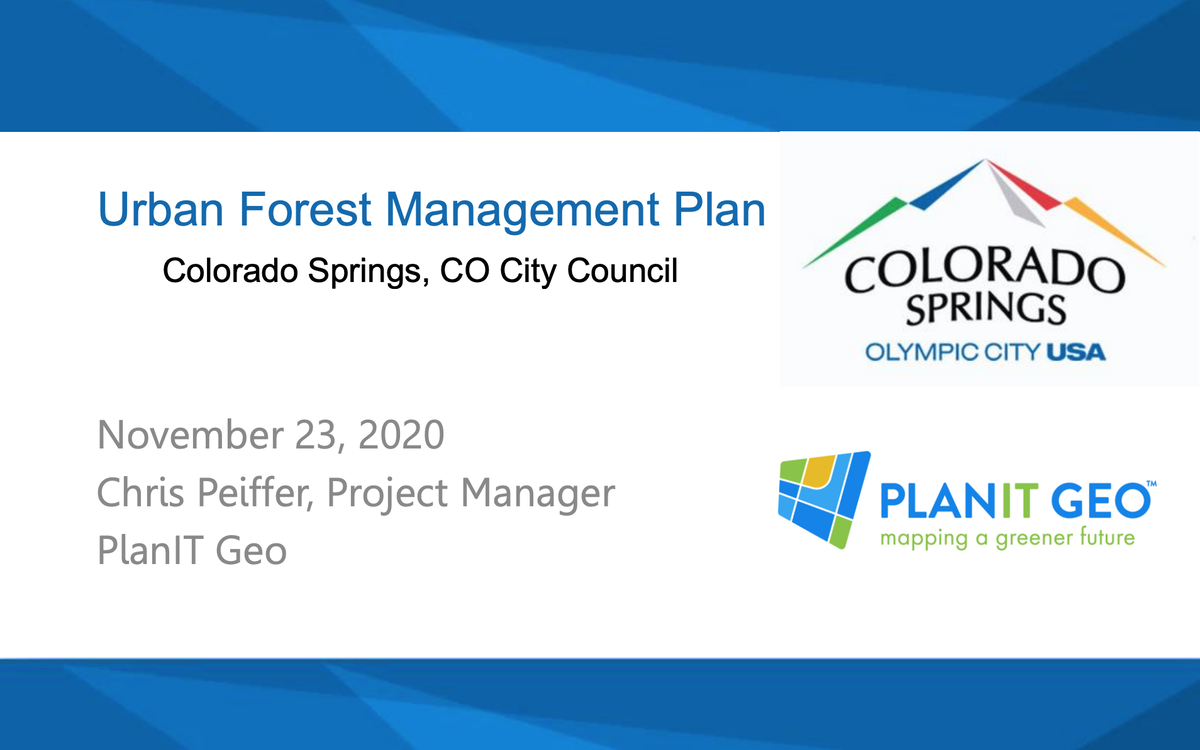 Urban Forest Management Plan

Colorado Springs, CO City Council

COLORADO SPRINGS
OLYMPIC CITY USA

November 23, 2020
Chris Peiffer, Project Manager
PlanIT Geo

PLANIT GEO™
mapping a greener future